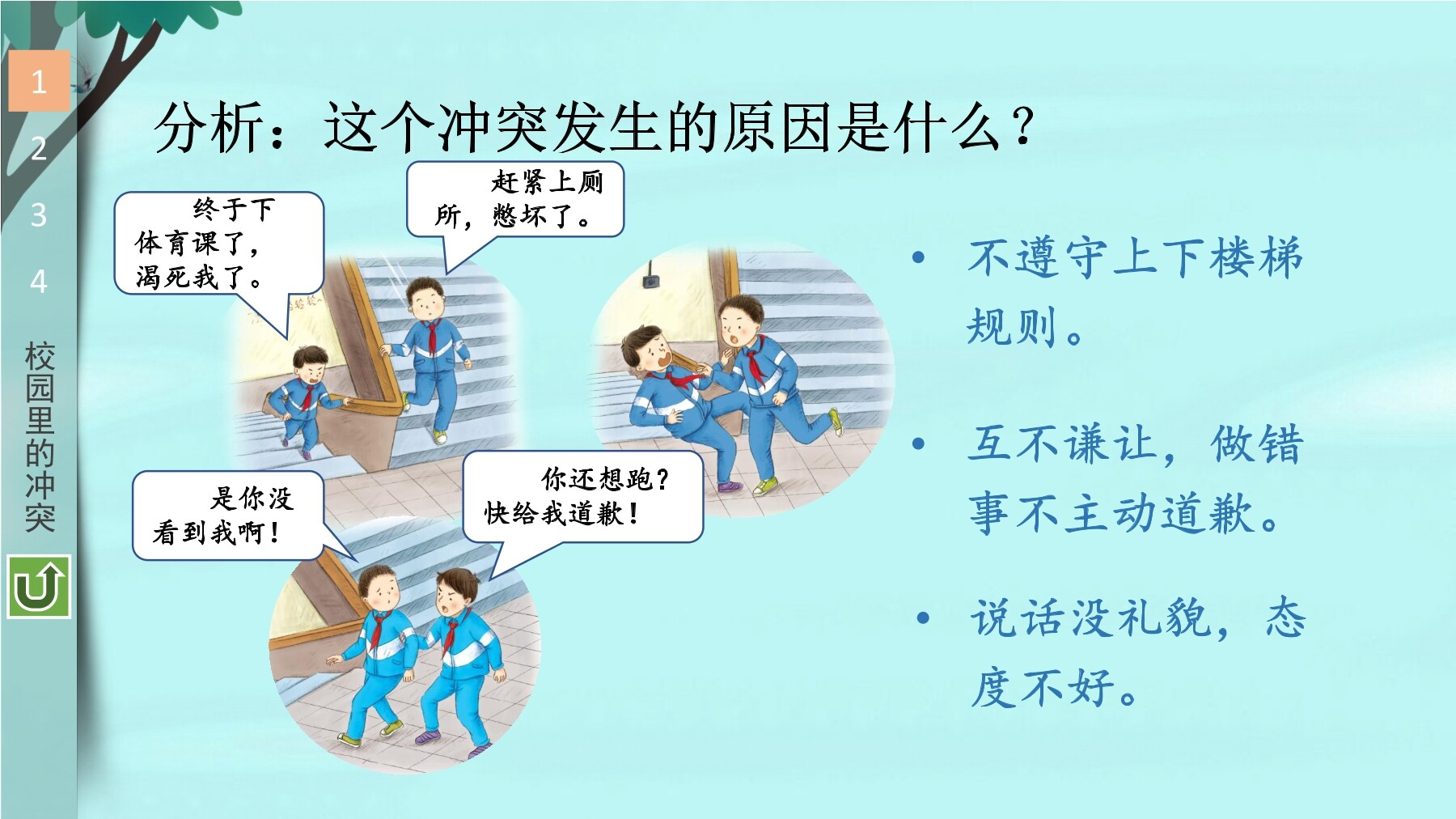 1
2
3
4
校园里的冲突

分析：这个冲突发生的原因是什么？

终于下体育课了，渴死我了。

赶紧上厕所，憋坏了。

是你没看到我啊！

你还想跑？快给我道歉！

• 不遵守上下楼梯规则。

• 互不谦让，做错事不主动道歉。

• 说话没礼貌，态度不好。